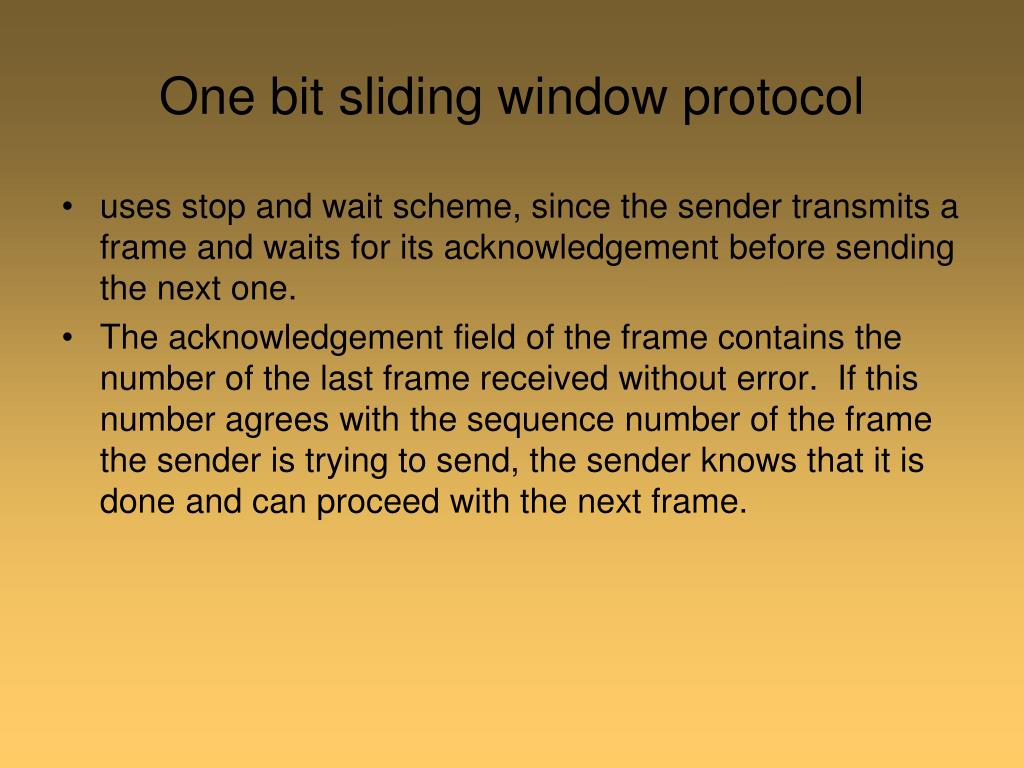 One bit sliding window protocol

• uses stop and wait scheme, since the sender transmits a frame and waits for its acknowledgement before sending the next one.

• The acknowledgement field of the frame contains the number of the last frame received without error. If this number agrees with the sequence number of the frame the sender is trying to send, the sender knows that it is done and can proceed with the next frame.